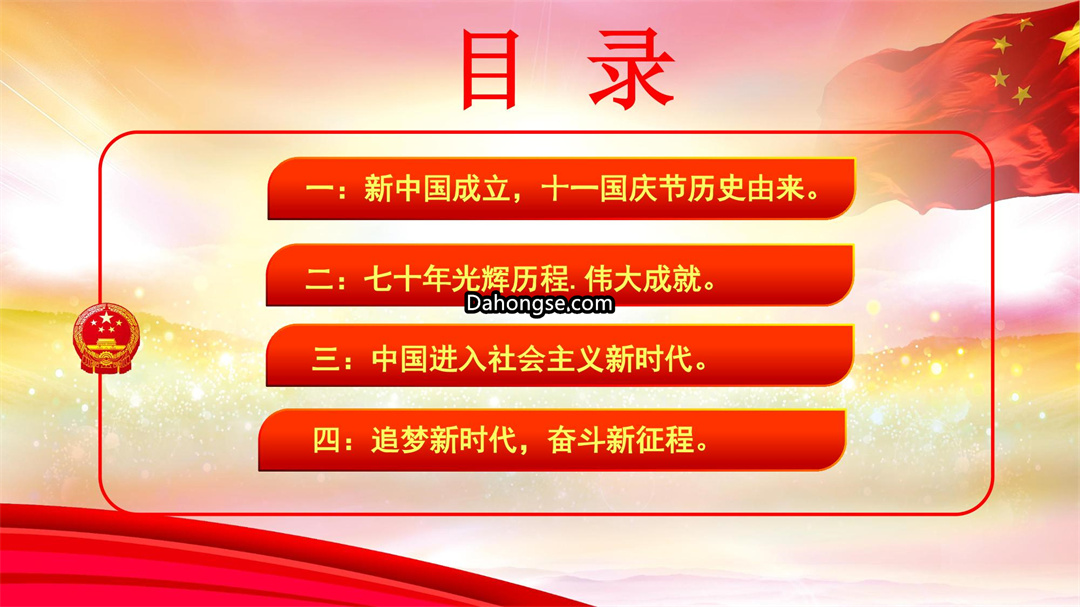 目 录

一：新中国成立，十一国庆节历史由来。

二：七十年光辉历程. 伟大成就。

Dahongse.com

三：中国进入社会主义新时代。

四：追梦新时代，奋斗新征程。